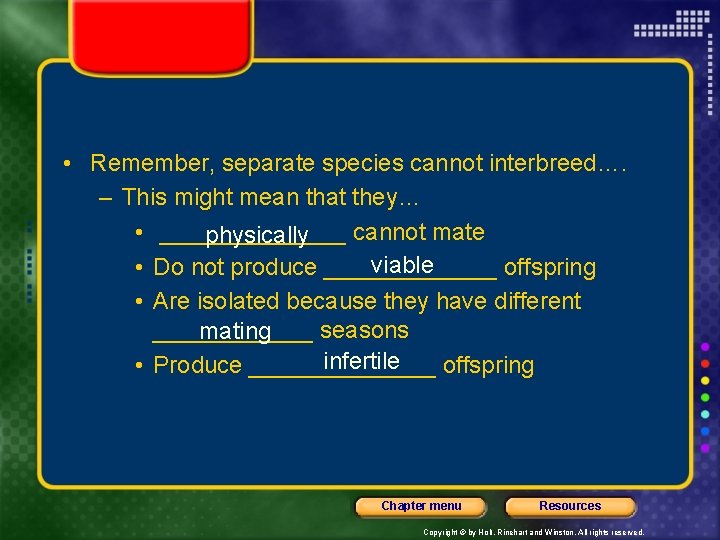 • Remember, separate species cannot interbreed….

– This might mean that they…

• ___physically___ cannot mate

• Do not produce ___viable___ offspring

• Are isolated because they have different ___mating___ seasons

• Produce ___infertile___ offspring

Chapter menu

Resources

Copyright © by Holt, Rinehart and Winston. All rights reserved.